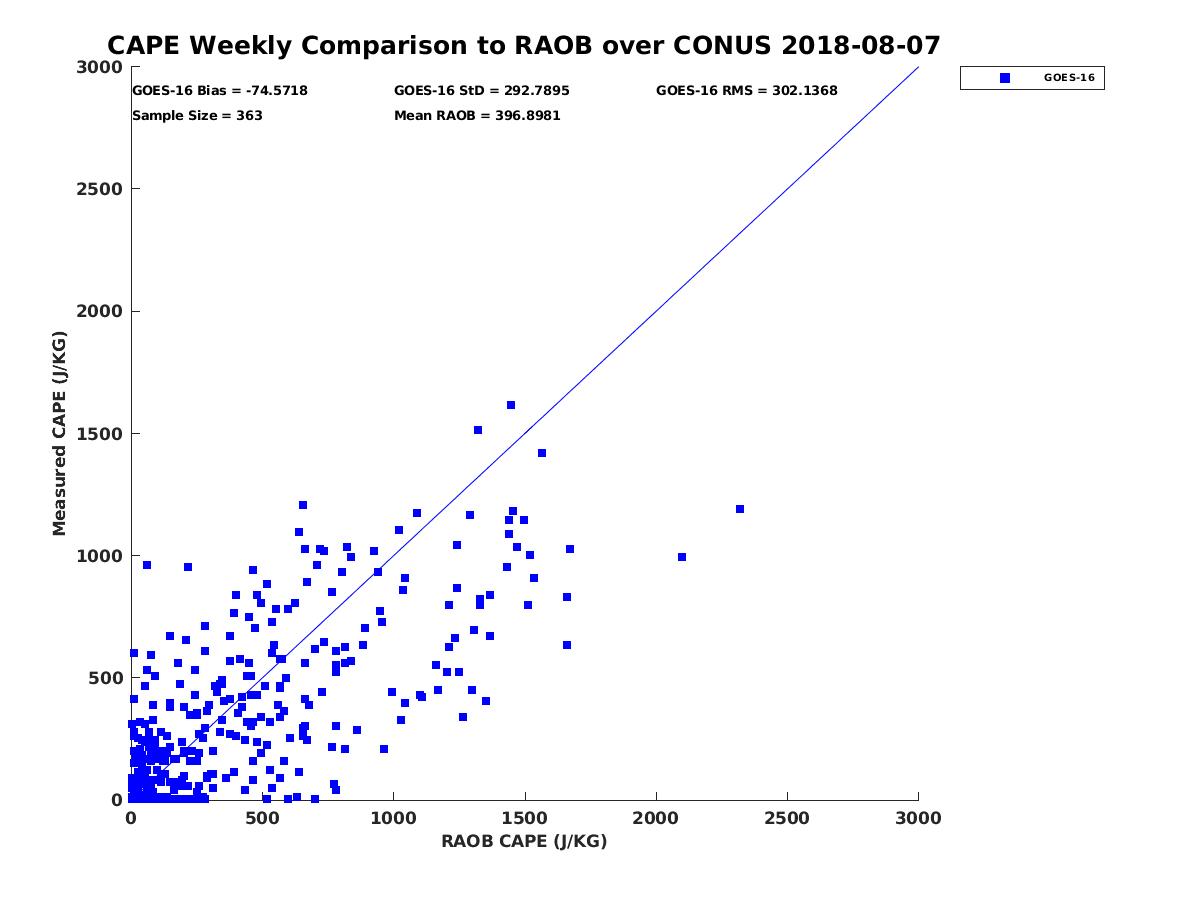 CAPE Weekly Comparison to RAOB over CONUS 2018-08-07

GOES-16 Bias = -74.5718
GOES-16 StD = 292.7895
GOES-16 RMS = 302.1368
Sample Size = 363
Mean RAOB = 396.8981

GOES-16

Measured CAPE (J/KG)

3000
2500
2000
1500
1000
500
0

0
500
1000
1500
2000
2500
3000

RAOB CAPE (J/KG)